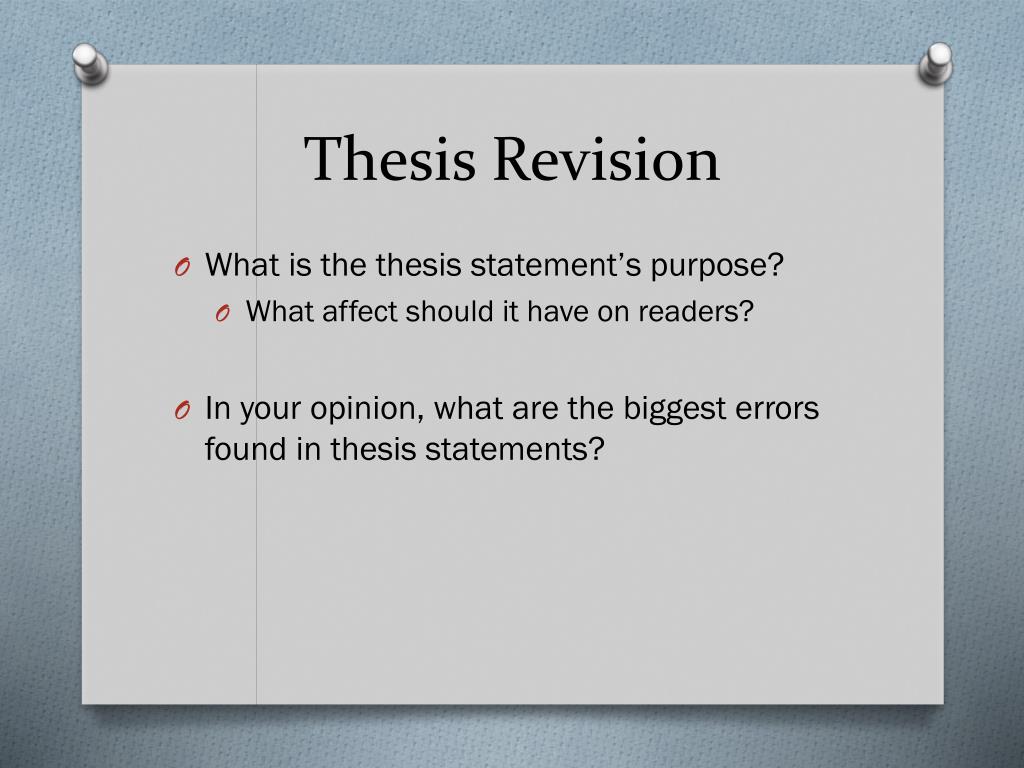 Thesis Revision

O What is the thesis statement’s purpose?
O What affect should it have on readers?

O In your opinion, what are the biggest errors found in thesis statements?